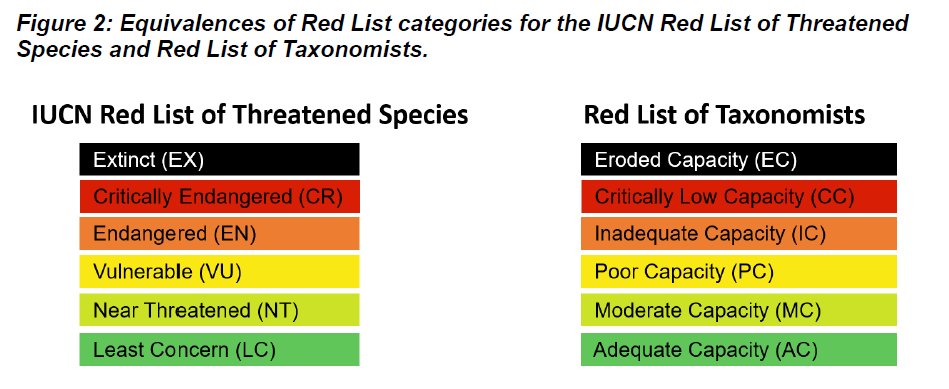 Figure 2: Equivalences of Red List categories for the IUCN Red List of Threatened Species and Red List of Taxonomists.

IUCN Red List of Threatened Species

Extinct (EX)
Critically Endangered (CR)
Endangered (EN)
Vulnerable (VU)
Near Threatened (NT)
Least Concern (LC)

Red List of Taxonomists

Eroded Capacity (EC)
Critically Low Capacity (CC)
Inadequate Capacity (IC)
Poor Capacity (PC)
Moderate Capacity (MC)
Adequate Capacity (AC)